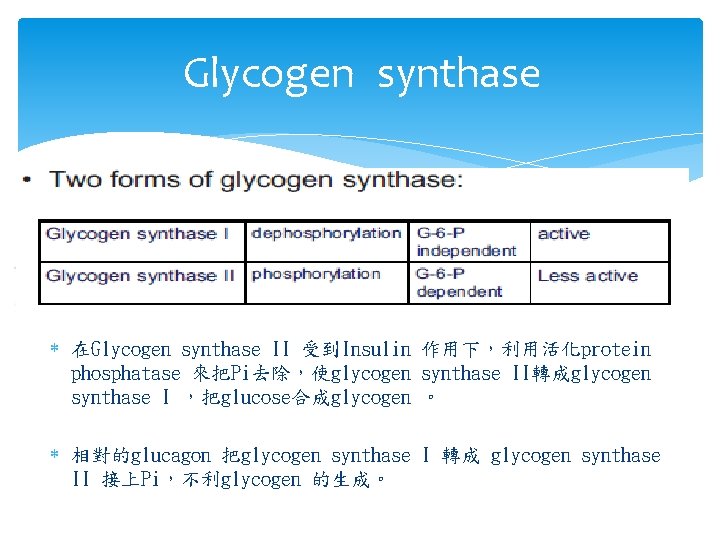 Glycogen synthase

• Two forms of glycogen synthase:

| Glycogen synthase I | dephosphorylation | G-6-P independent | active |
|---|---|---|---|
| Glycogen synthase II | phosphorylation | G-6-P dependent | Less active |

* 在Glycogen synthase II 受到Insulin 作用下，利用活化protein phosphatase 來把Pi去除，使glycogen synthase II轉成glycogen synthase I ，把glucose合成glycogen 。

* 相對的glucagon 把glycogen synthase I 轉成 glycogen synthase II 接上Pi，不利glycogen 的生成。